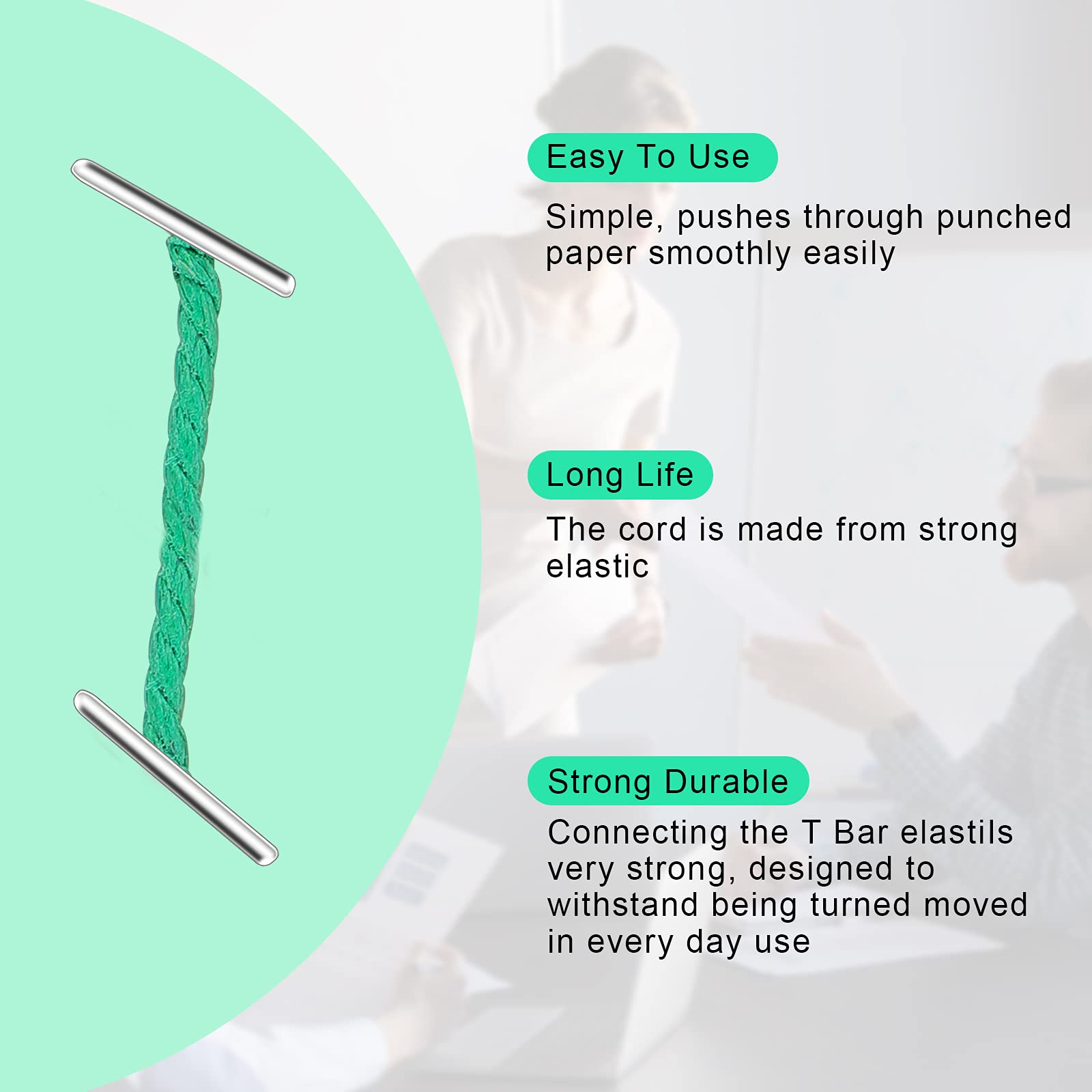 Easy To Use

Simple, pushes through punched paper smoothly easily

Long Life

The cord is made from strong elastic

Strong Durable

Connecting the T Bar elastils very strong, designed to withstand being turned moved in every day use